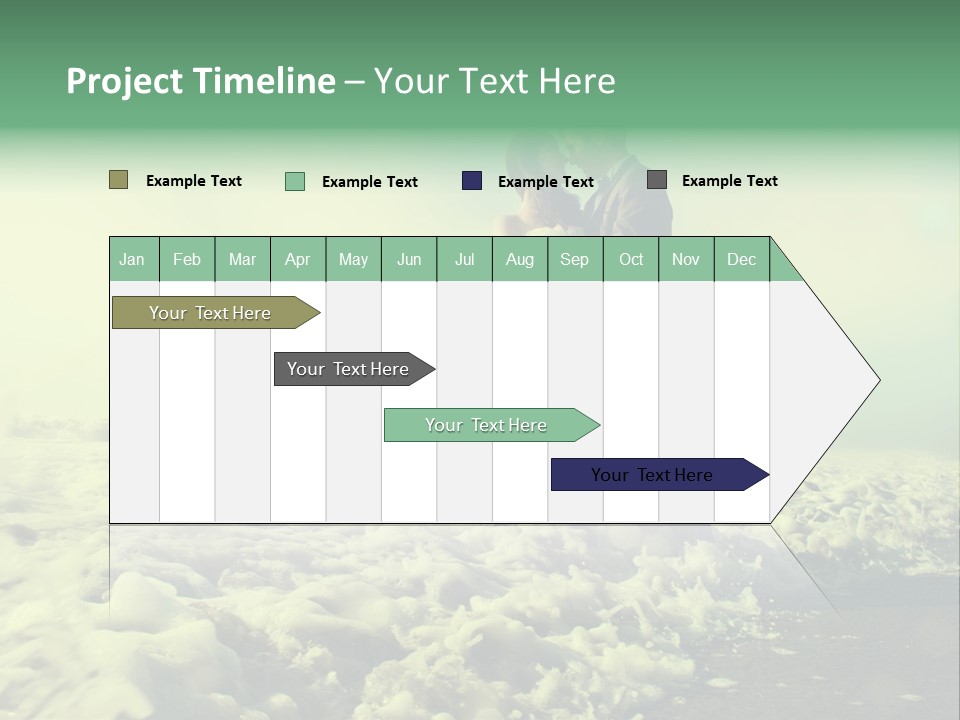 Project Timeline – Your Text Here

Example Text Example Text Example Text Example Text

| Jan | Feb | Mar | Apr | May | Jun | Jul | Aug | Sep | Oct | Nov | Dec |
|---|---|---|---|---|---|---|---|---|---|---|---|

Your Text Here

Your Text Here

Your Text Here

Your Text Here